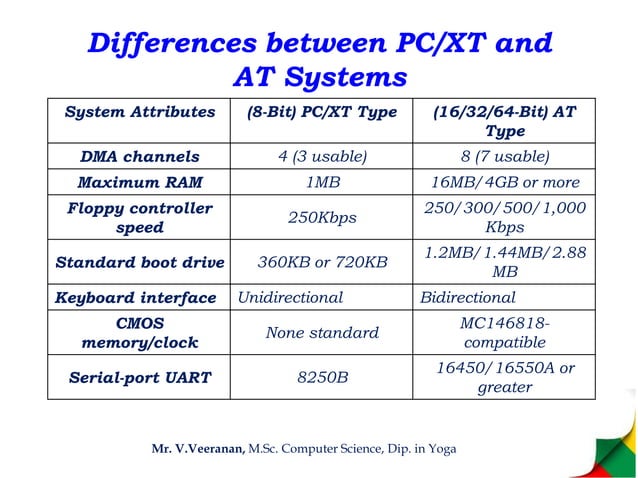 Differences between PC/XT and AT Systems

| System Attributes | (8-Bit) PC/XT Type | (16/32/64-Bit) AT Type |
|---|---|---|
| DMA channels | 4 (3 usable) | 8 (7 usable) |
| Maximum RAM | 1MB | 16MB/4GB or more |
| Floppy controller speed | 250Kbps | 250/300/500/1,000 Kbps |
| Standard boot drive | 360KB or 720KB | 1.2MB/1.44MB/2.88 MB |
| Keyboard interface | Unidirectional | Bidirectional |
| CMOS memory/clock | None standard | MC146818-compatible |
| Serial-port UART | 8250B | 16450/16550A or greater |

Mr. V.Veeranan, M.Sc. Computer Science, Dip. in Yoga